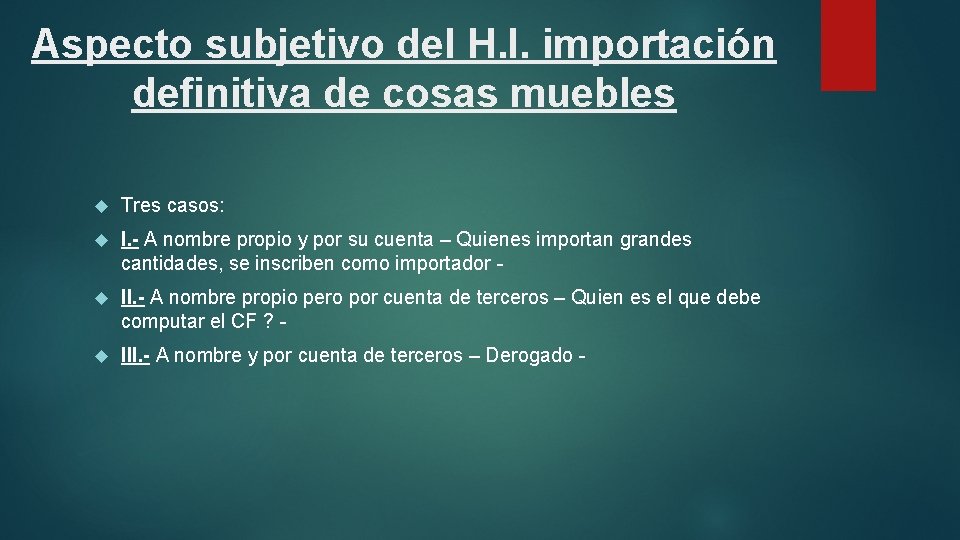 Aspecto subjetivo del H.I. importación definitiva de cosas muebles

Tres casos:

I.- A nombre propio y por su cuenta – Quienes importan grandes cantidades, se inscriben como importador -

II.- A nombre propio pero por cuenta de terceros – Quien es el que debe computar el CF ? -

III.- A nombre y por cuenta de terceros – Derogado -